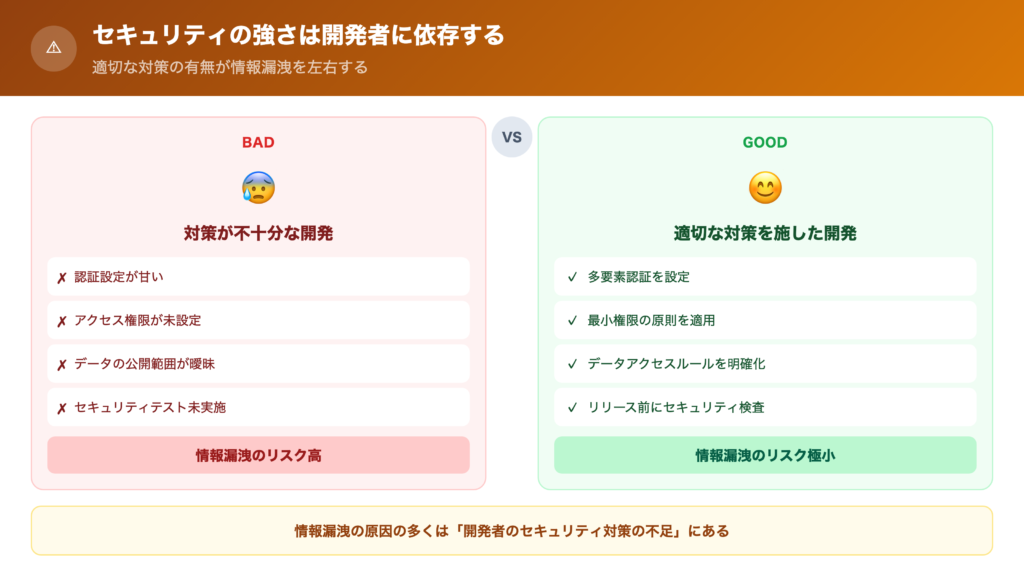 ⚠

セキュリティの強さは開発者に依存する

適切な対策の有無が情報漏洩を左右する

BAD

😰

対策が不十分な開発

✗ 認証設定が甘い

✗ アクセス権限が未設定

✗ データの公開範囲が曖昧

✗ セキュリティテスト未実施

情報漏洩のリスク高

VS

GOOD

😊

適切な対策を施した開発

✓ 多要素認証を設定

✓ 最小権限の原則を適用

✓ データアクセスルールを明確化

✓ リリース前にセキュリティ検査

情報漏洩のリスク極小

情報漏洩の原因の多くは「開発者のセキュリティ対策の不足」にある